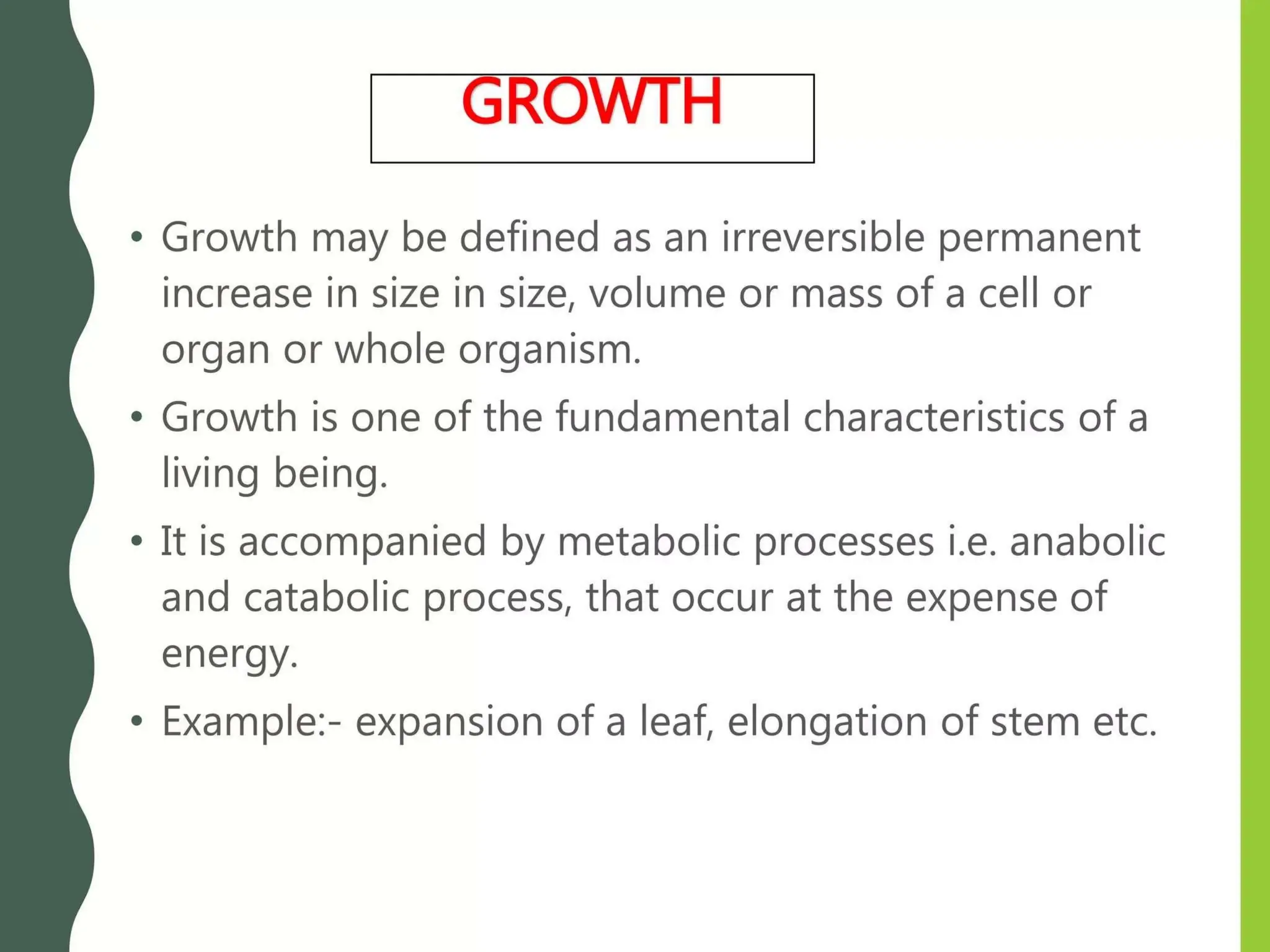 GROWTH

• Growth may be defined as an irreversible permanent increase in size in size, volume or mass of a cell or organ or whole organism.

• Growth is one of the fundamental characteristics of a living being.

• It is accompanied by metabolic processes i.e. anabolic and catabolic process, that occur at the expense of energy.

• Example:- expansion of a leaf, elongation of stem etc.